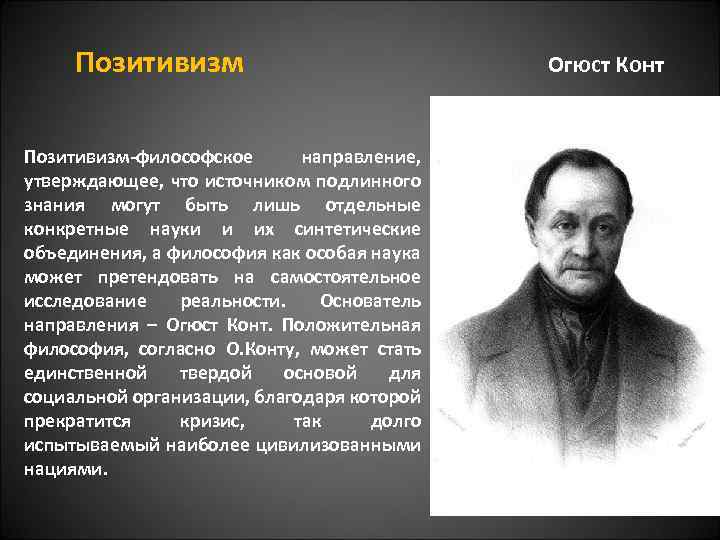 Позитивизм

Огюст Конт

Позитивизм-философское направление, утверждающее, что источником подлинного знания могут быть лишь отдельные конкретные науки и их синтетические объединения, а философия как особая наука может претендовать на самостоятельное исследование реальности. Основатель направления – Огюст Конт. Положительная философия, согласно О.Конту, может стать единственной твердой основой для социальной организации, благодаря которой прекратится кризис, так долго испытываемый наиболее цивилизованными нациями.